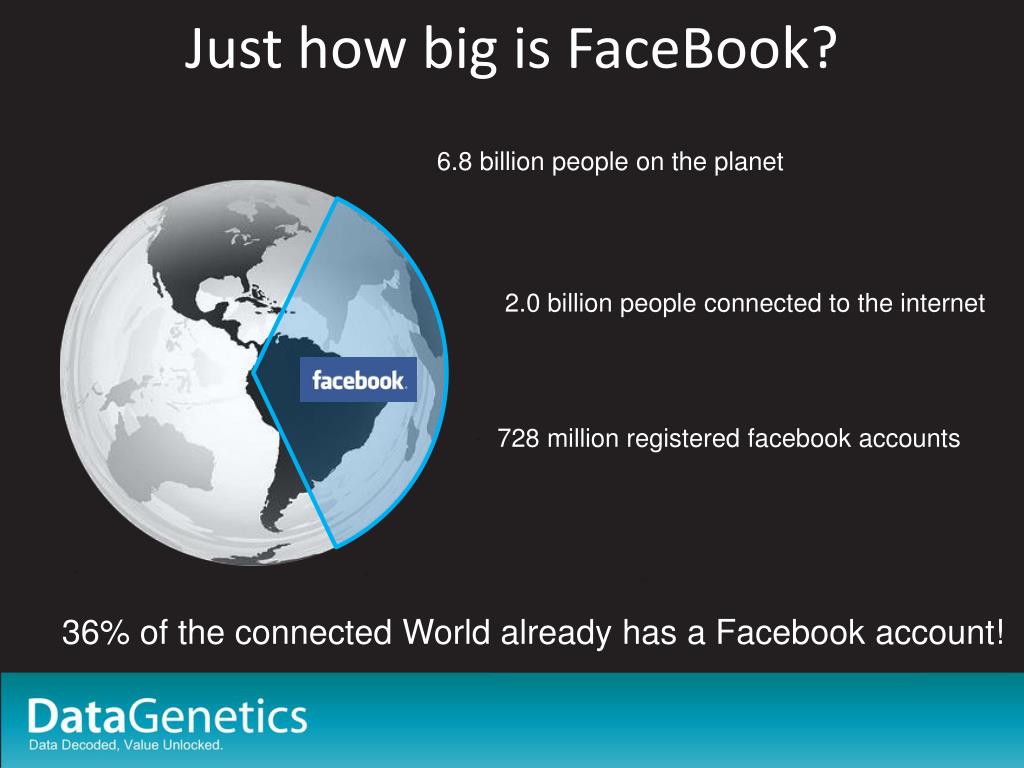 Just how big is FaceBook?

6.8 billion people on the planet

2.0 billion people connected to the internet

facebook.

728 million registered facebook accounts

36% of the connected World already has a Facebook account!

DataGenetics
Data Decoded, Value Unlocked.